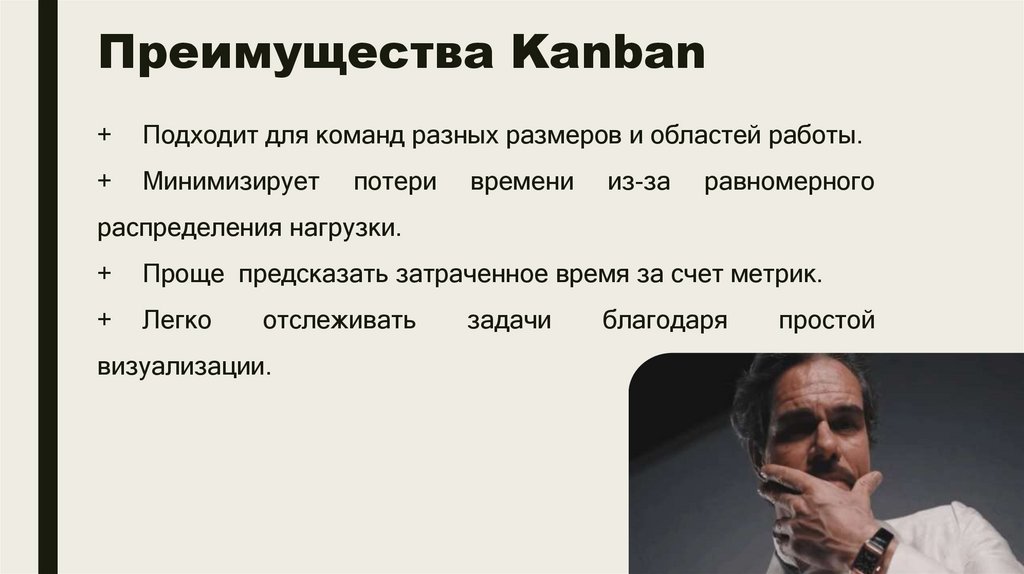 Преимущества Kanban

+ Подходит для команд разных размеров и областей работы.

+ Минимизирует потери времени из-за равномерного распределения нагрузки.

+ Проще предсказать затраченное время за счет метрик.

+ Легко отслеживать задачи благодаря простой визуализации.